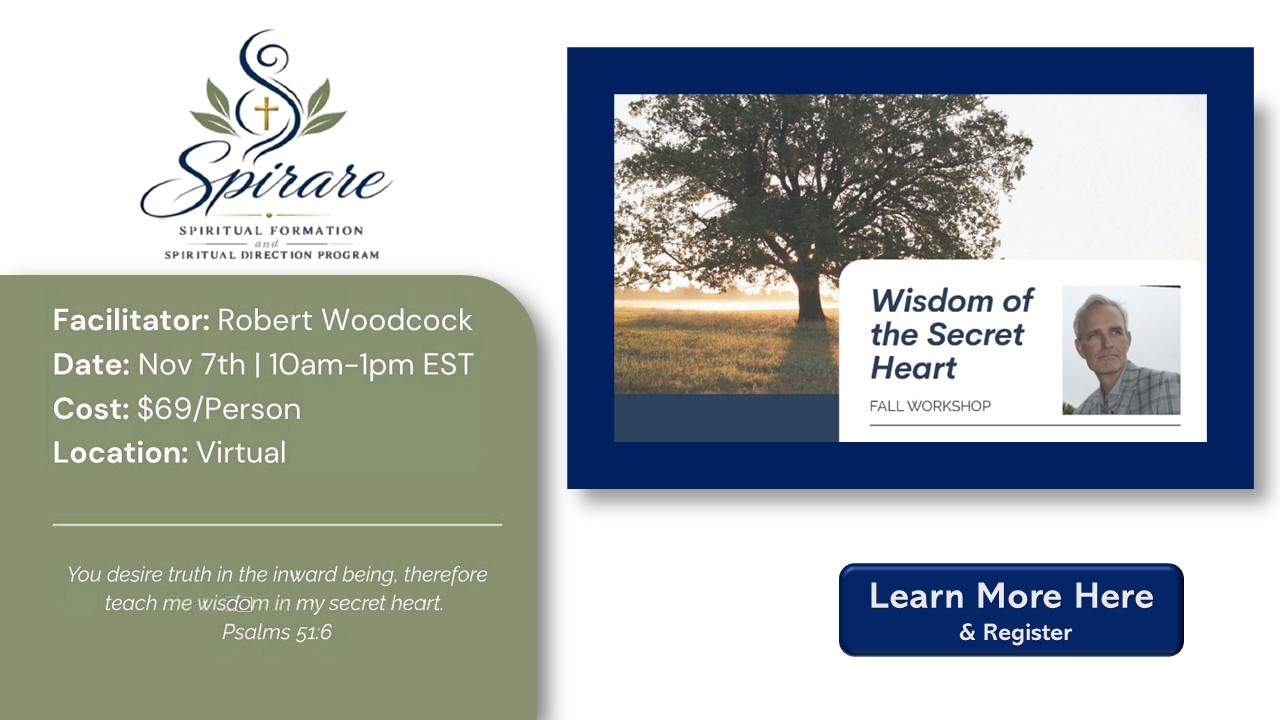 Spirare
SPIRITUAL FORMATION
and
SPIRITUAL DIRECTION PROGRAM

Facilitator: Robert Woodcock
Date: Nov 7th | 10am-1pm EST
Cost: $69/Person
Location: Virtual

You desire truth in the inward being, therefore teach me wisdom in my secret heart.
Psalms 51:6

Wisdom of the Secret Heart
FALL WORKSHOP

Learn More Here
& Register